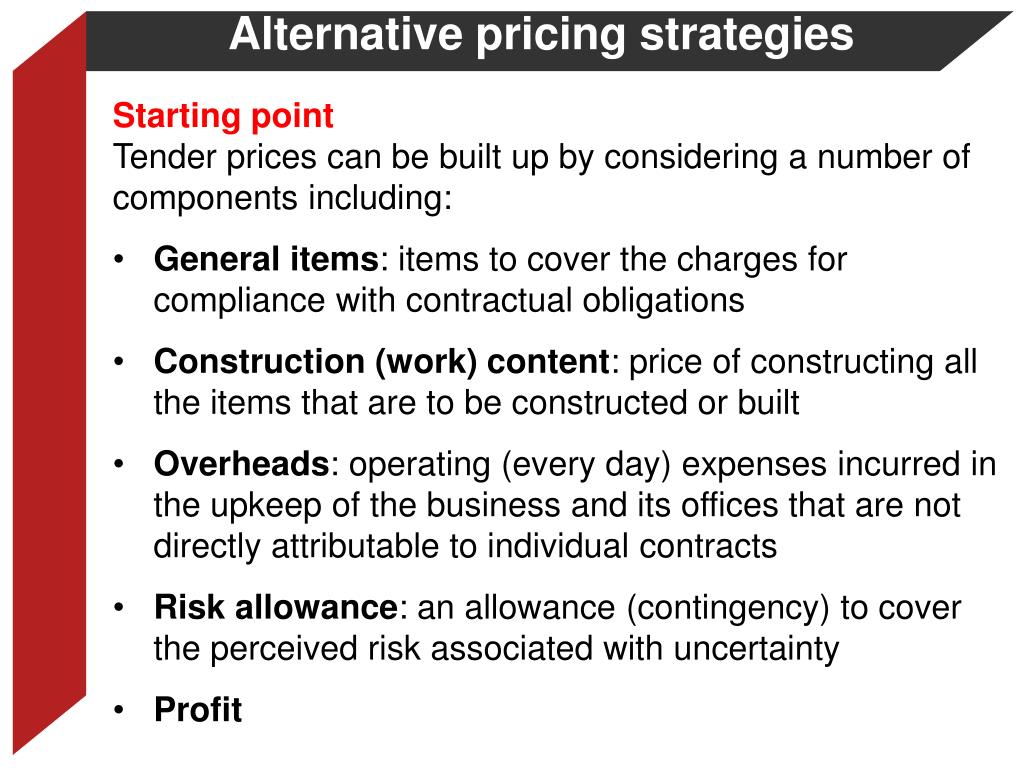 Alternative pricing strategies

Starting point
Tender prices can be built up by considering a number of components including:

• General items: items to cover the charges for compliance with contractual obligations
• Construction (work) content: price of constructing all the items that are to be constructed or built
• Overheads: operating (every day) expenses incurred in the upkeep of the business and its offices that are not directly attributable to individual contracts
• Risk allowance: an allowance (contingency) to cover the perceived risk associated with uncertainty
• Profit